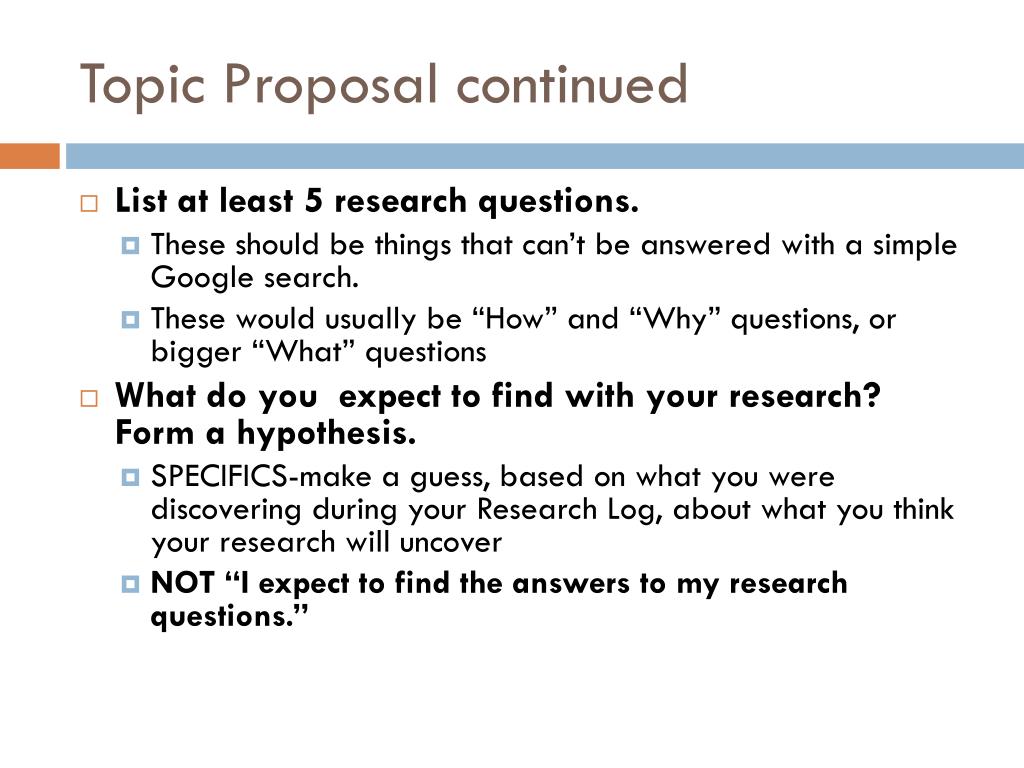 Topic Proposal continued

List at least 5 research questions.

These should be things that can’t be answered with a simple Google search.

These would usually be “How” and “Why” questions, or bigger “What” questions

What do you  expect to find with your research? Form a hypothesis.

SPECIFICS-make a guess, based on what you were discovering during your Research Log, about what you think your research will uncover

NOT “I expect to find the answers to my research questions.”